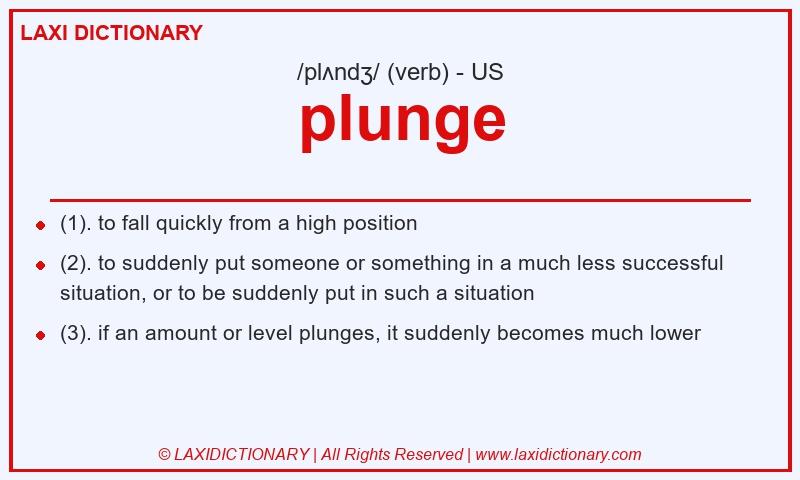 LAXI DICTIONARY

/plʌndʒ/ (verb) - US

plunge

- (1). to fall quickly from a high position
- (2). to suddenly put someone or something in a much less successful situation, or to be suddenly put in such a situation
- (3). if an amount or level plunges, it suddenly becomes much lower

© LAXIDICTIONARY | All Rights Reserved | www.laxidictionary.com